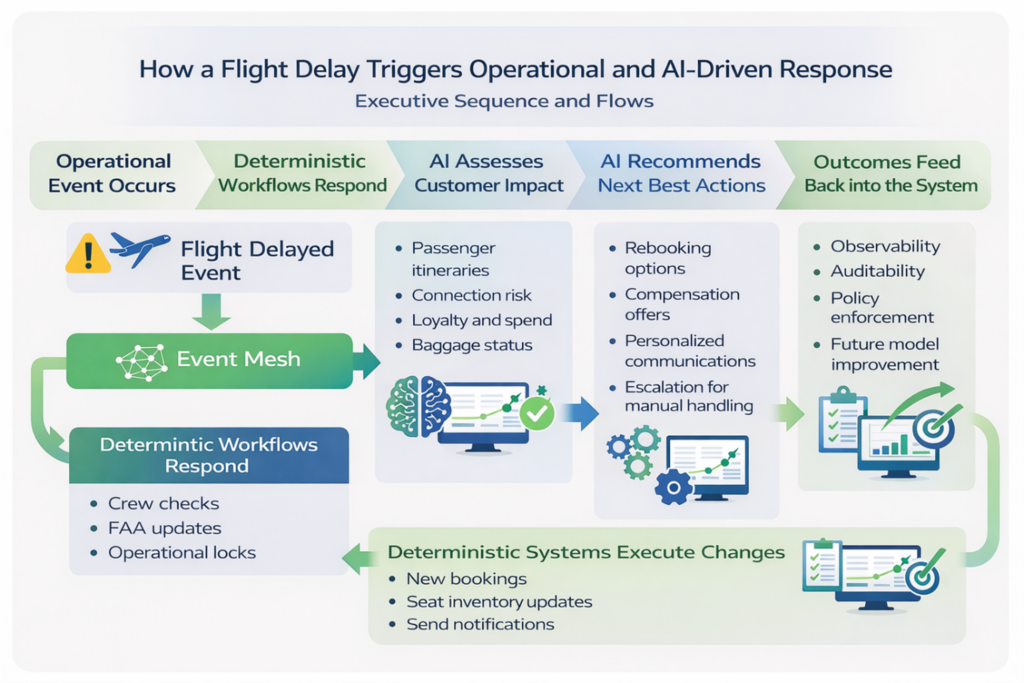 How a Flight Delay Triggers Operational and AI-Driven Response

Executive Sequence and Flows

Operational Event Occurs

Deterministic Workflows Respond

AI Assesses Customer Impact

AI Recommends Next Best Actions

Outcomes Feed Back into the System

Flight Delayed Event

Event Mesh

Determintic Workflows Respond

- Crew checks
- FAA updates
- Operational locks

- Passenger itineraries
- Connection risk
- Loyalty and spend
- Baggage status

- Rebooking options
- Compensation offers
- Personalized communications
- Escalation for manual handling

- Observability
- Auditability
- Policy enforcement
- Future model improvement

Deterministic Systems Execute Changes

- New bookings
- Seat inventory updates
- Send notifications